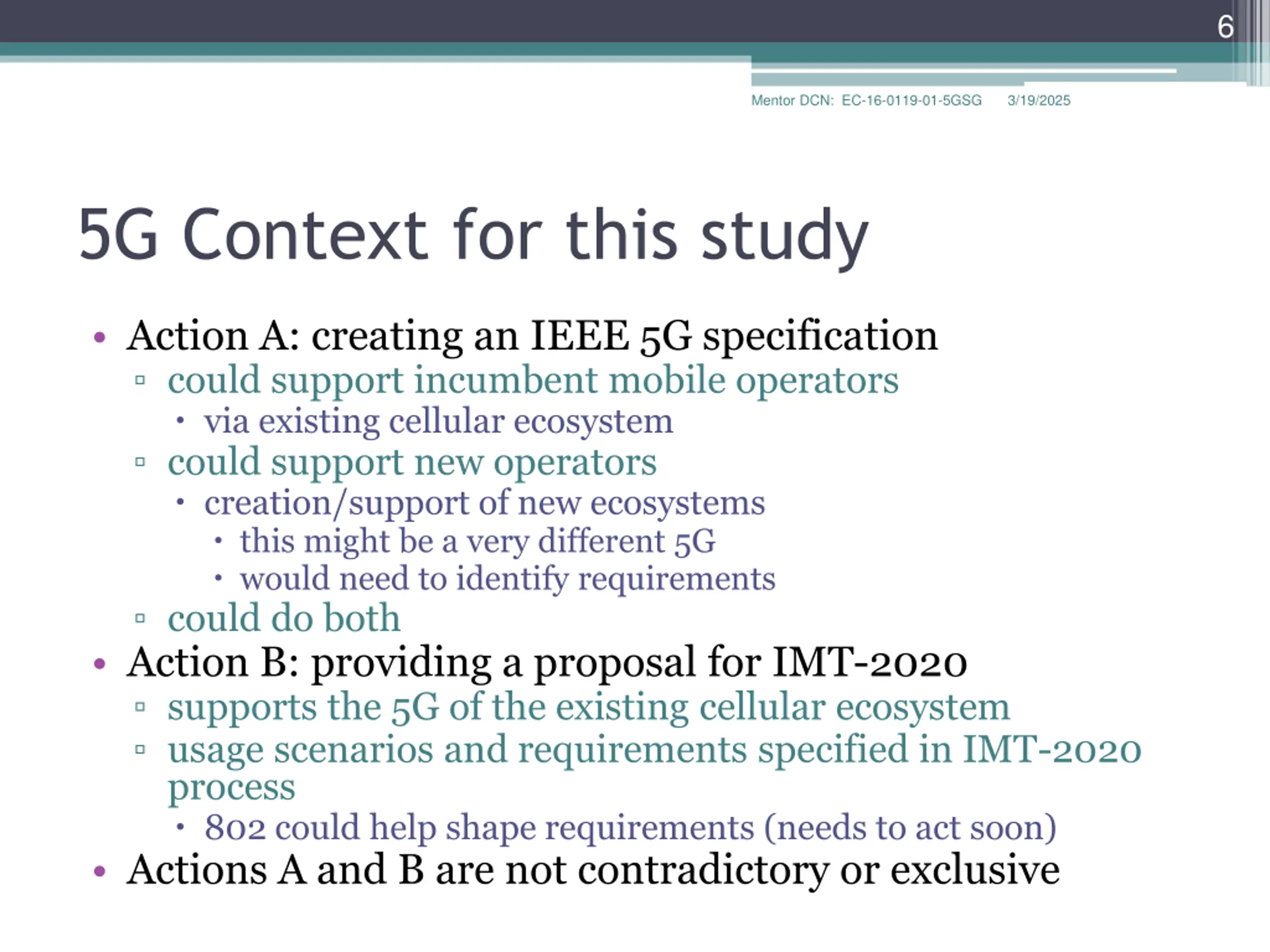 6

Mentor DCN: EC-16-0119-01-5GSG 3/19/2025

5G Context for this study

• Action A: creating an IEEE 5G specification
▫ could support incumbent mobile operators
• via existing cellular ecosystem
▫ could support new operators
• creation/support of new ecosystems
• this might be a very different 5G
• would need to identify requirements
▫ could do both
• Action B: providing a proposal for IMT-2020
▫ supports the 5G of the existing cellular ecosystem
▫ usage scenarios and requirements specified in IMT-2020 process
• 802 could help shape requirements (needs to act soon)
• Actions A and B are not contradictory or exclusive